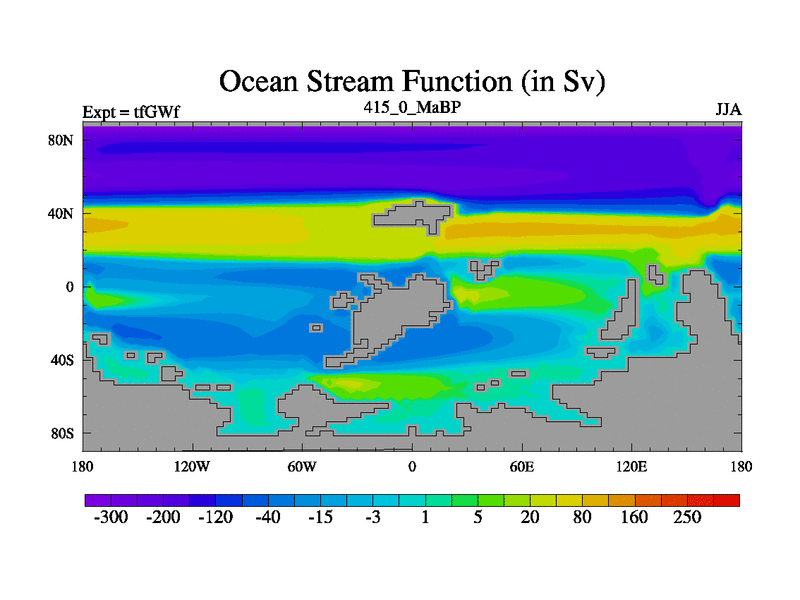 Ocean Stream Function (in Sv)

Expt = tfGWf

415_0_MaBP

JJA

80N
40N
0
40S
80S

180
120W
60W
0
60E
120E
180

-300
-200
-120
-40
-15
-3
1
5
20
80
160
250